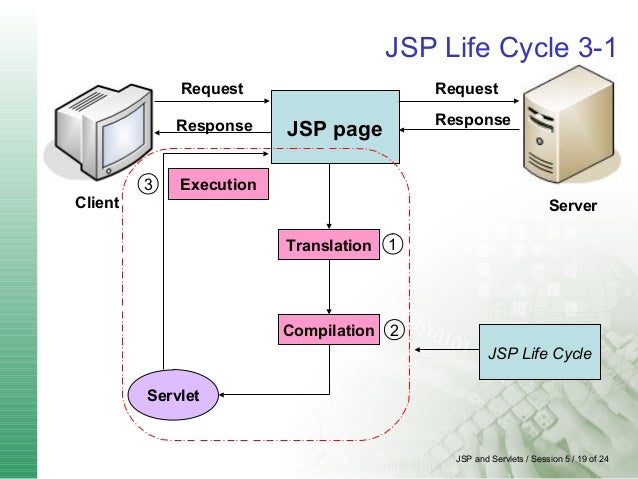 JSP Life Cycle 3-1

Request

Response

JSP page

Request

Response

Client

Server

3 Execution

Translation 1

Compilation 2

JSP Life Cycle

Servlet

JSP and Servlets / Session 5 / 19 of 24